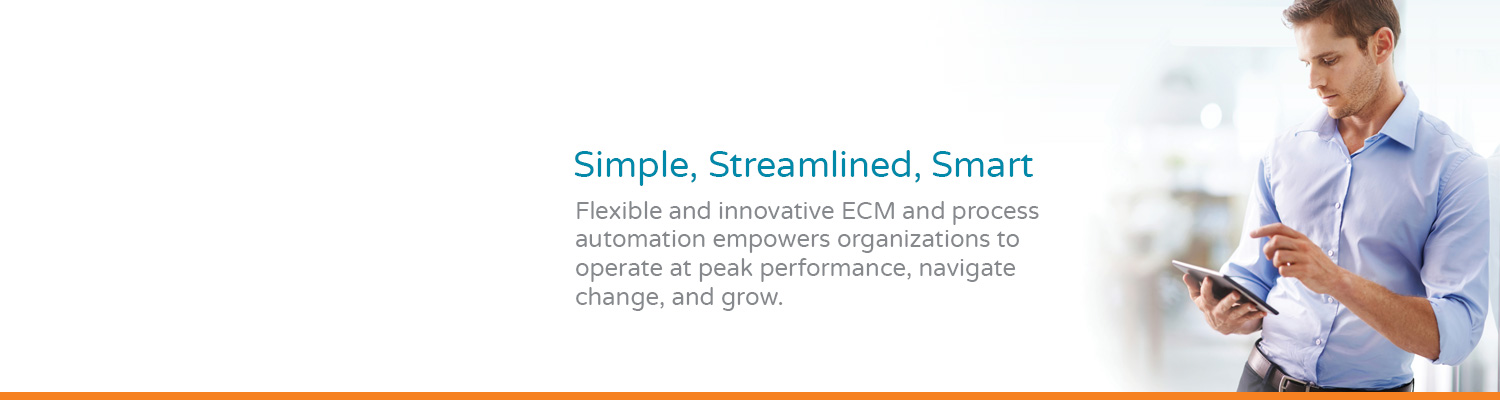 Simple, Streamlined, Smart

Flexible and innovative ECM and process automation empowers organizations to operate at peak performance, navigate change, and grow.